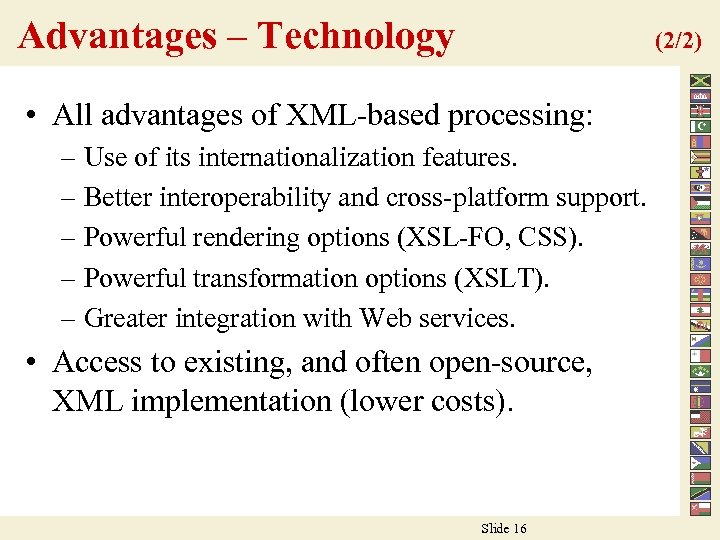 Advantages – Technology (2/2)

• All advantages of XML-based processing:
– Use of its internationalization features.
– Better interoperability and cross-platform support.
– Powerful rendering options (XSL-FO, CSS).
– Powerful transformation options (XSLT).
– Greater integration with Web services.

• Access to existing, and often open-source, XML implementation (lower costs).

Slide 16